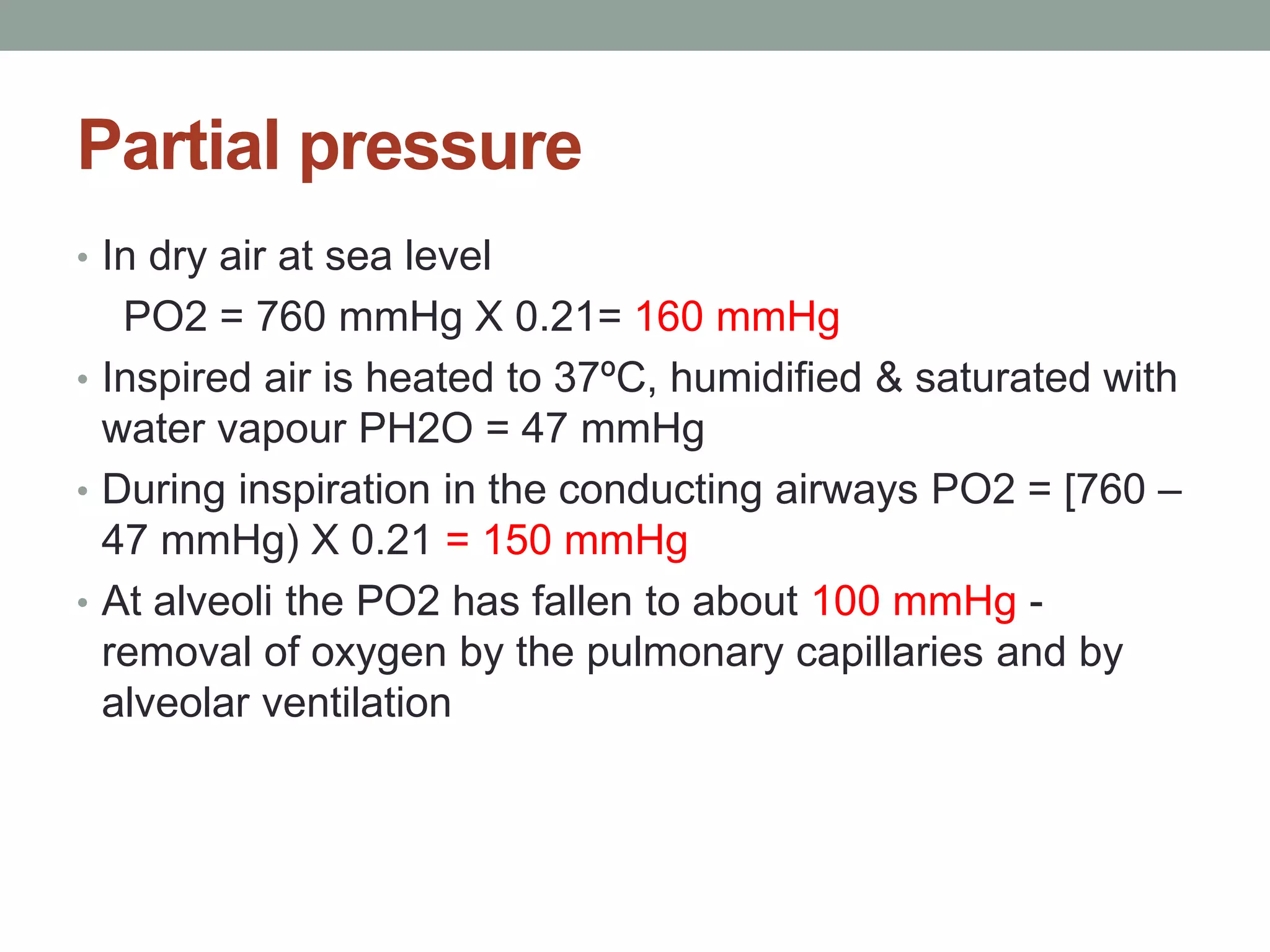 Partial pressure

• In dry air at sea level
PO2 = 760 mmHg X 0.21= 160 mmHg

• Inspired air is heated to 37ºC, humidified & saturated with water vapour PH2O = 47 mmHg

• During inspiration in the conducting airways PO2 = [760 – 47 mmHg) X 0.21 = 150 mmHg

• At alveoli the PO2 has fallen to about 100 mmHg - removal of oxygen by the pulmonary capillaries and by alveolar ventilation